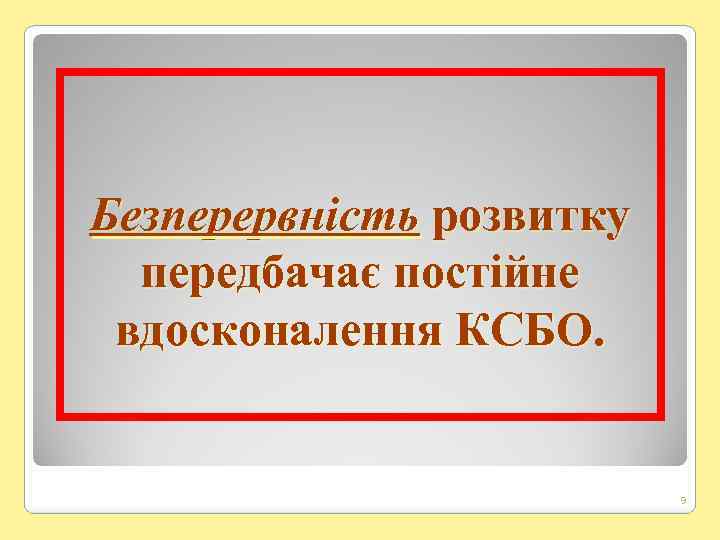 Безперервність розвитку передбачає постійне вдосконалення КСБО.

9